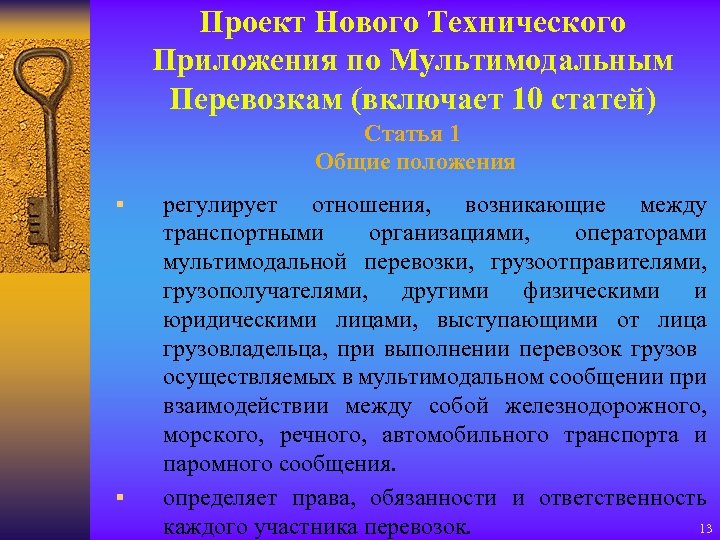 Проект Нового Технического Приложения по Мультимодальным Перевозкам (включает 10 статей)

Статья 1
Общие положения

▪ регулирует отношения, возникающие между транспортными организациями, операторами мультимодальной перевозки, грузоотправителями, грузополучателями, другими физическими и юридическими лицами, выступающими от лица грузовладельца, при выполнении перевозок грузов осуществляемых в мультимодальном сообщении при взаимодействии между собой железнодорожного, морского, речного, автомобильного транспорта и паромного сообщения.

▪ определяет права, обязанности и ответственность каждого участника перевозок.

13